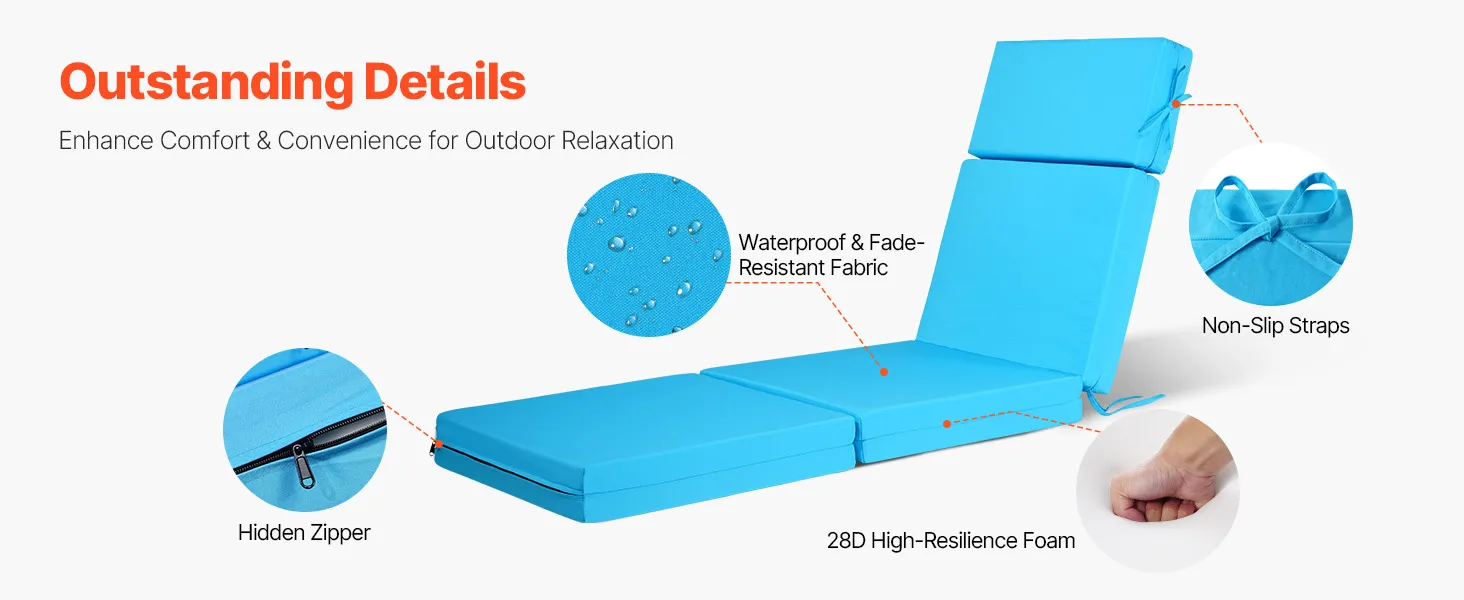 Outstanding Details

Enhance Comfort & Convenience for Outdoor Relaxation

Waterproof & Fade-Resistant Fabric

Non-Slip Straps

Hidden Zipper

28D High-Resilience Foam